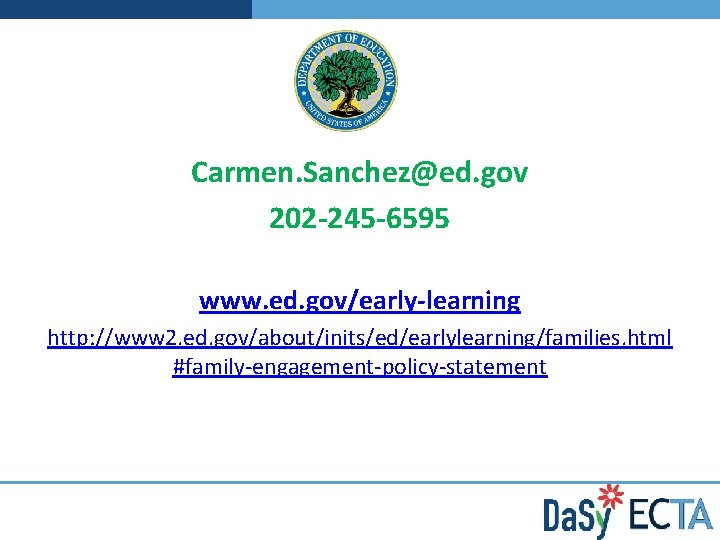 DEPARTMENT OF EDUCATION
UNITED STATES OF AMERICA

Carmen.Sanchez@ed.gov
202-245-6595

www.ed.gov/early-learning

http://www2.ed.gov/about/inits/ed/earlylearning/families.html#family-engagement-policy-statement

DaSy ECTA